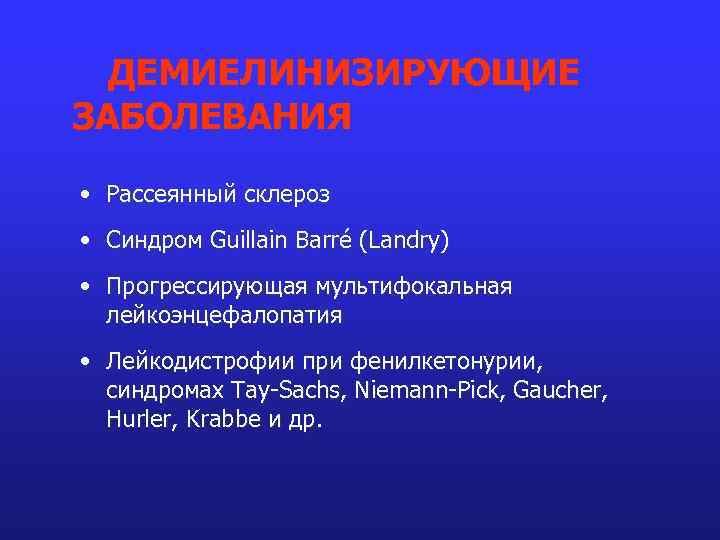 ДЕМИЕЛИНИЗИРУЮЩИЕ ЗАБОЛЕВАНИЯ

• Рассеянный склероз
• Синдром Guillain Barré (Landry)
• Прогрессирующая мультифокальная лейкоэнцефалопатия
• Лейкодистрофии при фенилкетонурии, синдромах Tay-Sachs, Niemann-Pick, Gaucher, Hurler, Krabbe и др.